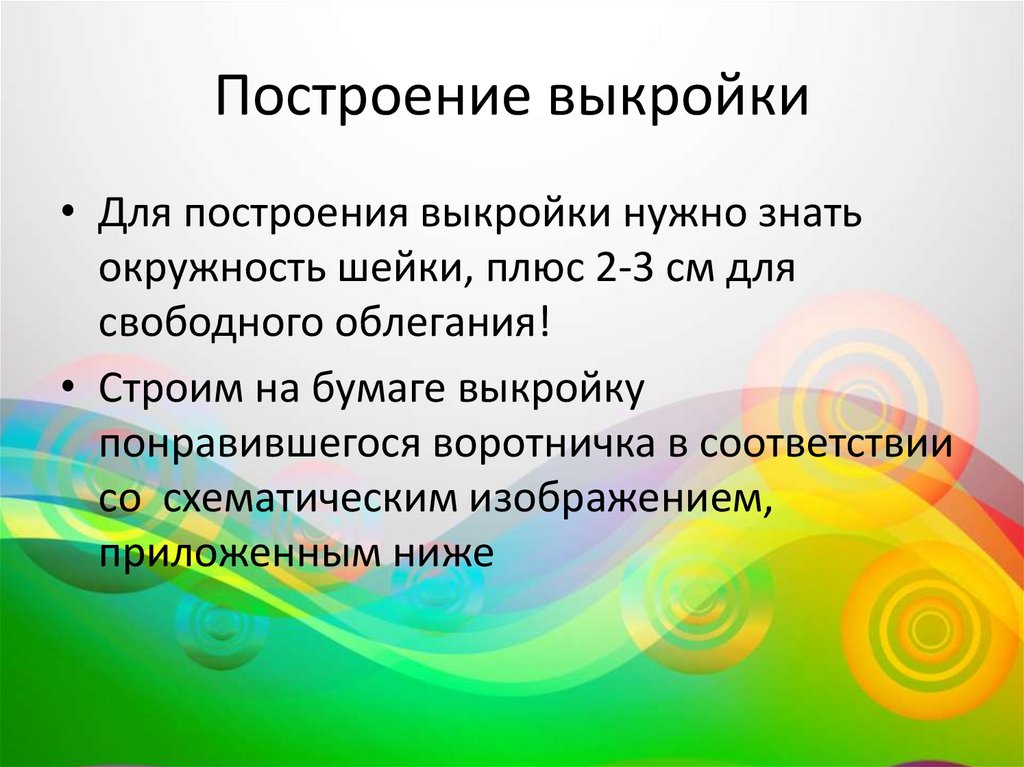 Построение выкройки

• Для построения выкройки нужно знать окружность шейки, плюс 2-3 см для свободного облегания!

• Строим на бумаге выкройку понравившегося воротничка в соответствии со  схематическим изображением, приложенным ниже